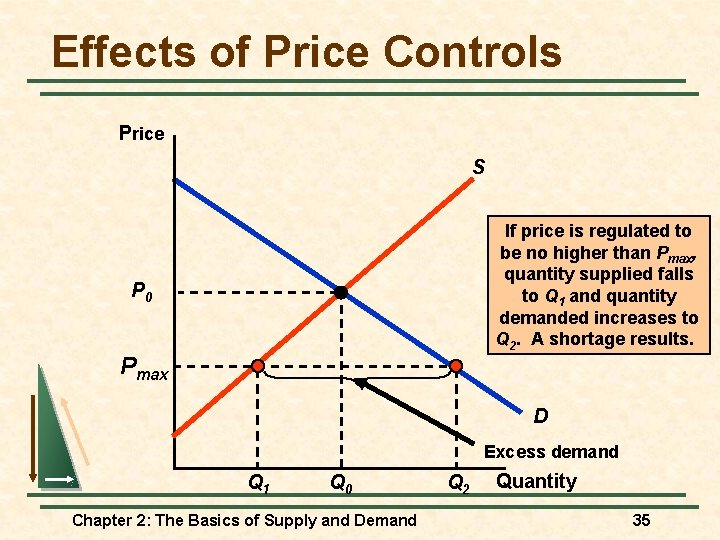 Effects of Price Controls

Price

S

$P_0$

$P_{max}$

D

Excess demand

$Q_1$ $Q_0$ $Q_2$ Quantity

If price is regulated to be no higher than $P_{max}$, quantity supplied falls to $Q_1$ and quantity demanded increases to $Q_2$. A shortage results.

Chapter 2: The Basics of Supply and Demand

35